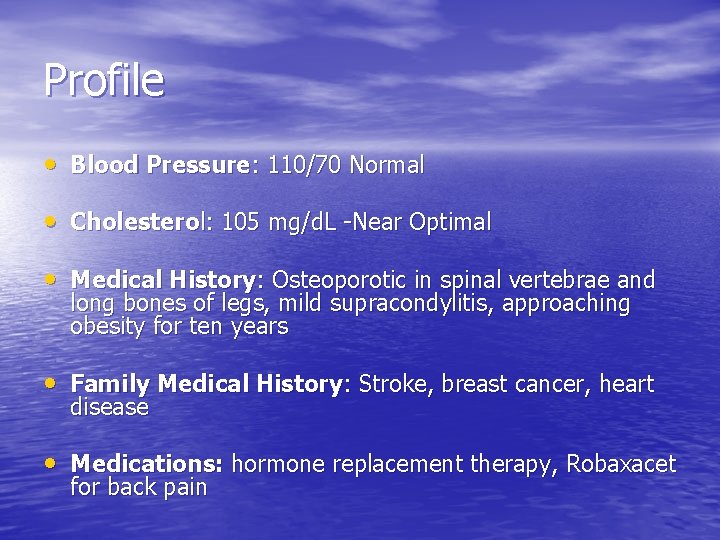 Profile

• Blood Pressure: 110/70 Normal

• Cholesterol: 105 mg/dL -Near Optimal

• Medical History: Osteoporotic in spinal vertebrae and long bones of legs, mild supracondylitis, approaching obesity for ten years

• Family Medical History: Stroke, breast cancer, heart disease

• Medications: hormone replacement therapy, Robaxacet for back pain